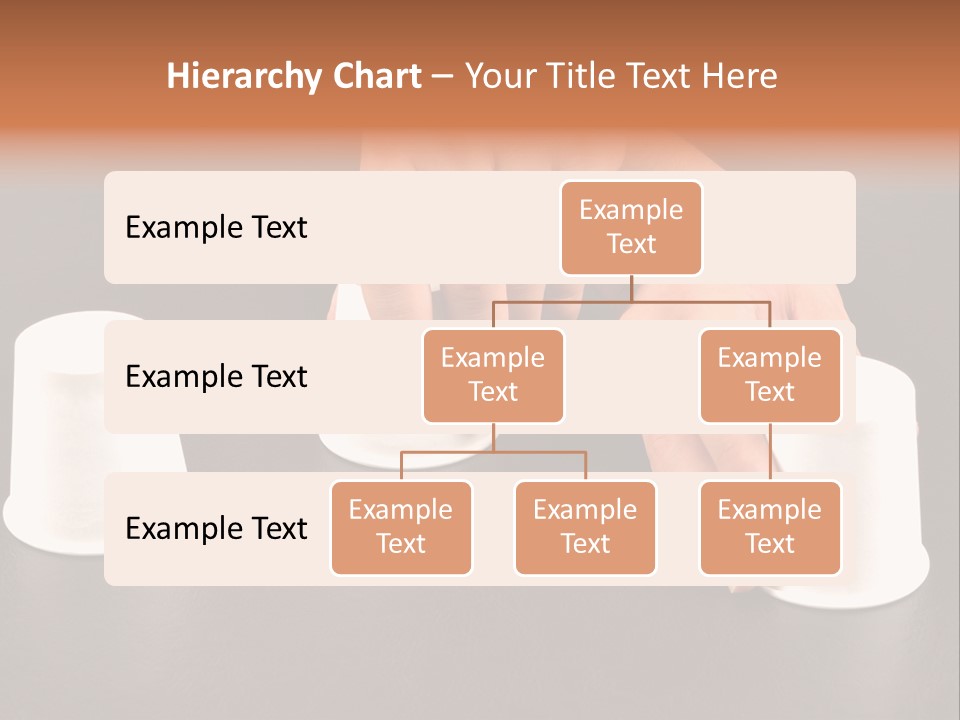 Hierarchy Chart – Your Title Text Here

Example Text

Example Text

Example Text

Example Text

Example Text

Example Text

Example Text

Example Text

Example Text